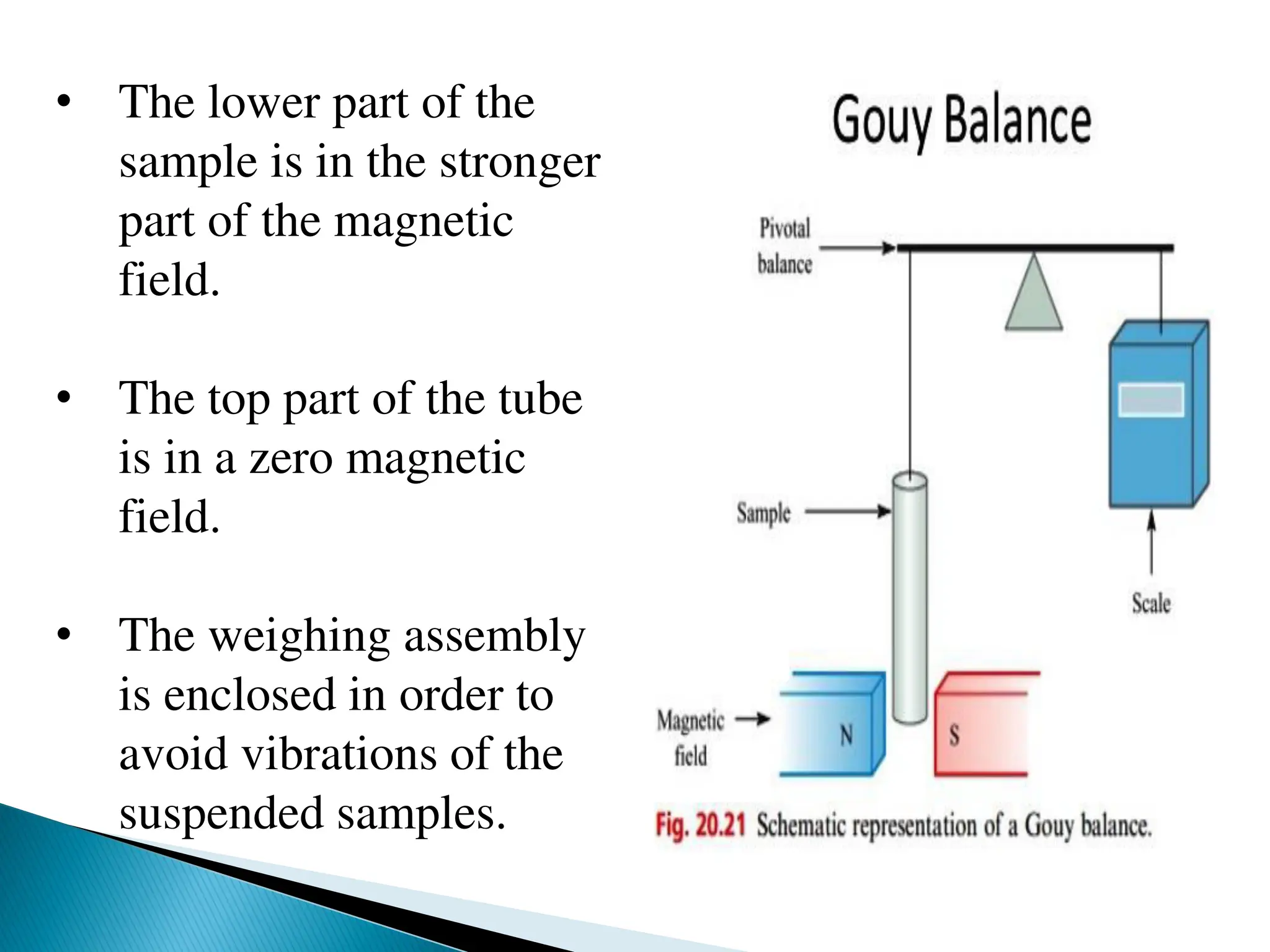 • The lower part of the sample is in the stronger part of the magnetic field.

• The top part of the tube is in a zero magnetic field.

• The weighing assembly is enclosed in order to avoid vibrations of the suspended samples.

Gouy Balance

Pivotal balance

Sample

Scale

Magnetic field

N

S

Fig. 20.21 Schematic representation of a Gouy balance.